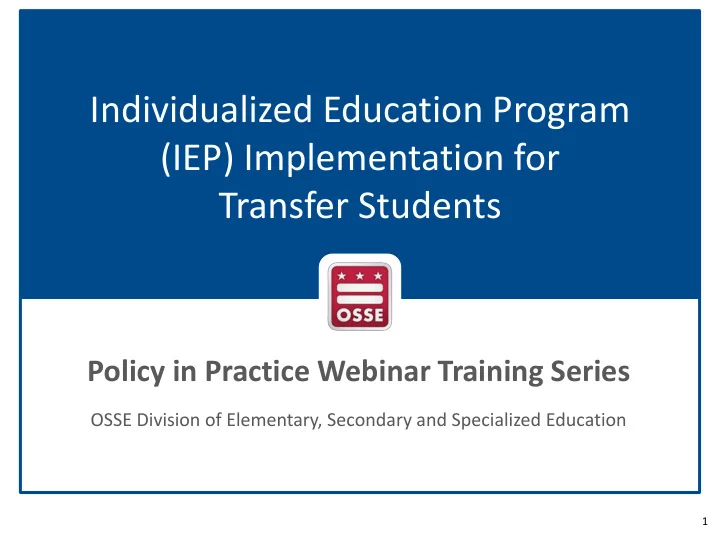 Individualized Education Program (IEP) Implementation for Transfer Students

OSSE

Policy in Practice Webinar Training Series

OSSE Division of Elementary, Secondary and Specialized Education

1